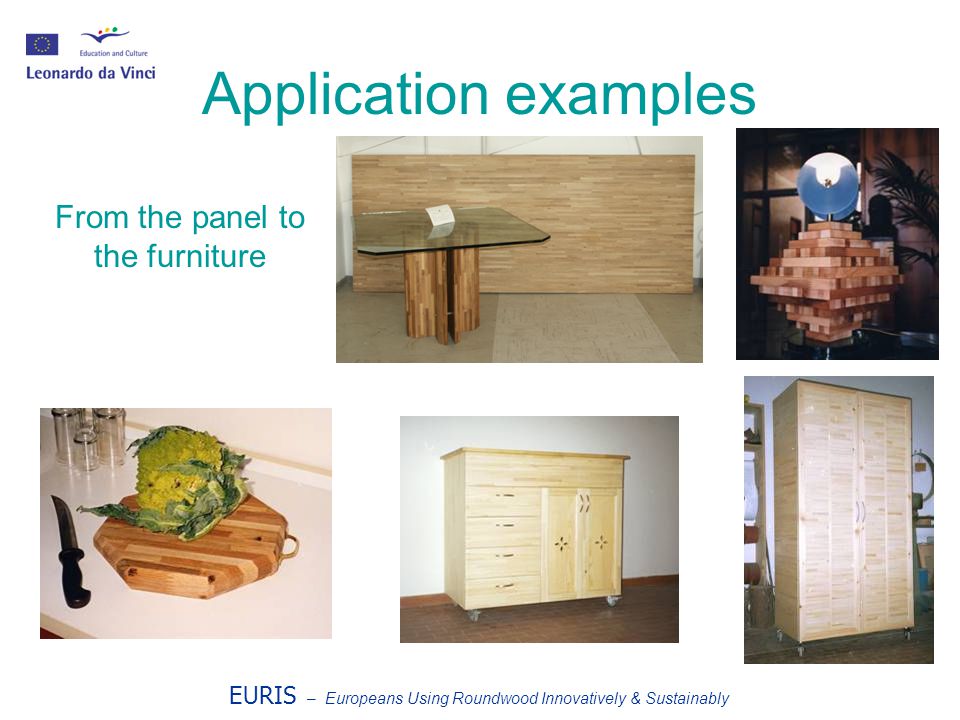 Education and Culture
Leonardo da Vinci

Application examples

From the panel to the furniture

EURIS – Europeans Using Roundwood Innovatively & Sustainably